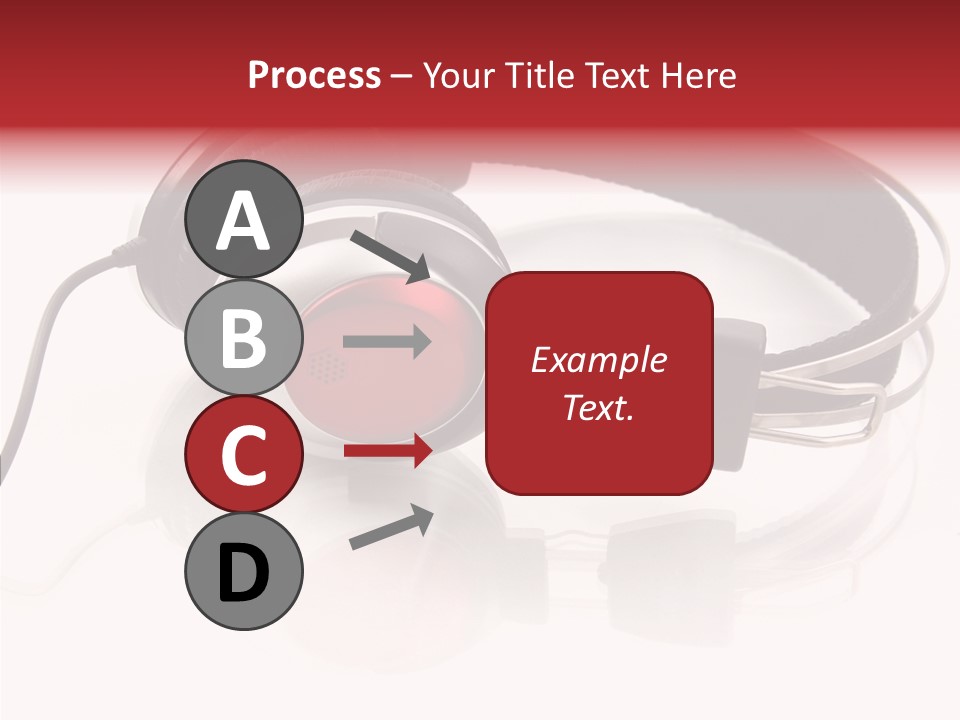 Process – Your Title Text Here

A

B

C

D

Example Text.